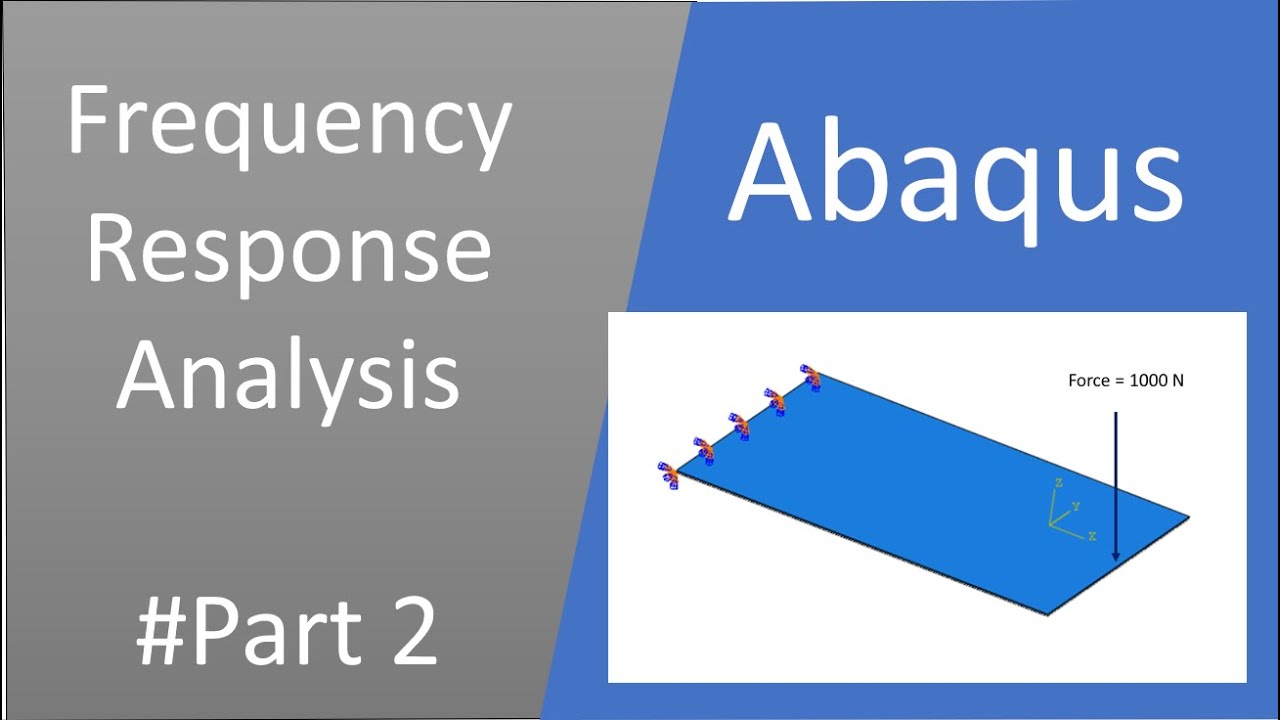 Frequency Response Analysis

#Part 2

Abaqus

Force = 1000 N

Z
Y
X